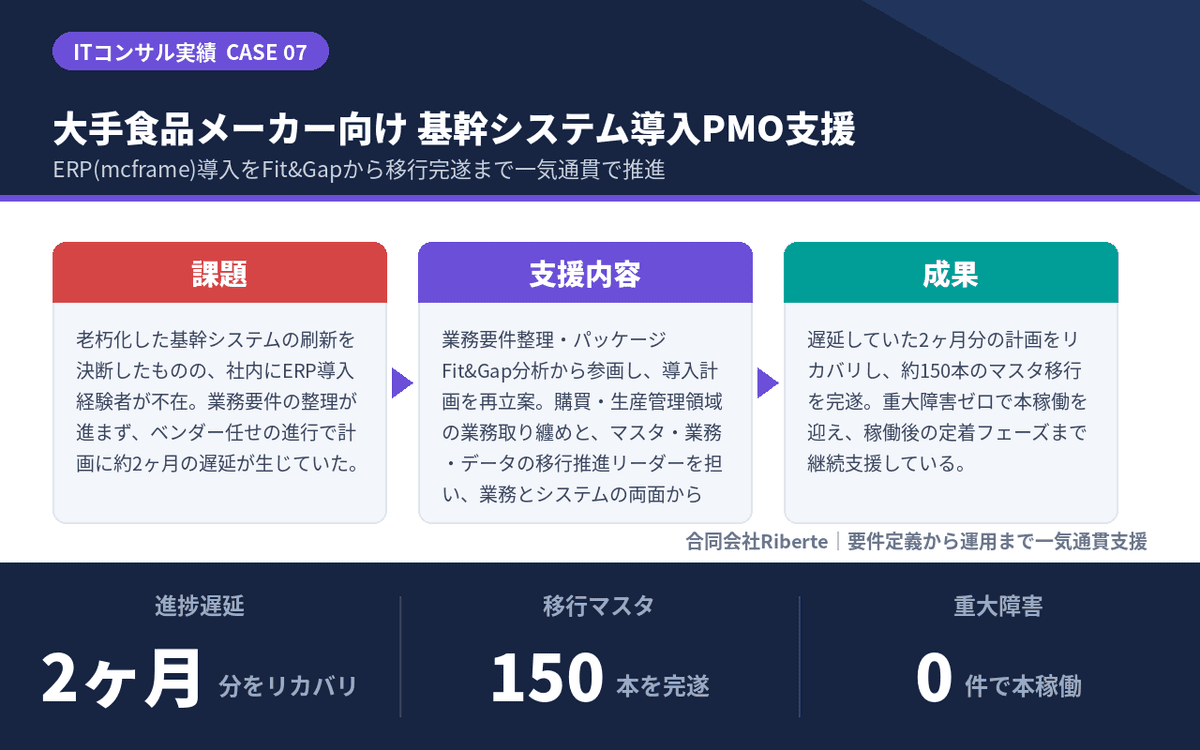 ITコンサル実績 CASE 07

大手食品メーカー向け 基幹システム導入PMO支援

ERP(mcframe)導入をFit&Gapから移行完遂まで一気通貫で推進

課題

老朽化した基幹システムの刷新を決断したものの、社内にERP導入経験者が不在。業務要件の整理が進まず、ベンダー任せの進行で計画に約2ヶ月の遅延が生じていた。

支援内容

業務要件整理・パッケージFit&Gap分析から参画し、導入計画を再立案。購買・生産管理領域の業務取り纏めと、マスタ・業務・データの移行推進リーダーを担い、業務とシステムの両面から

成果

遅延していた2ヶ月分の計画をリカバリし、約150本のマスタ移行を完遂。重大障害ゼロで本稼働を迎え、稼働後の定着フェーズまで継続支援している。

合同会社Riberte｜要件定義から運用まで一気通貫支援

進捗遅延

2ヶ月 分をリカバリ

移行マスタ

150 本を完遂

重大障害

0 件で本稼働